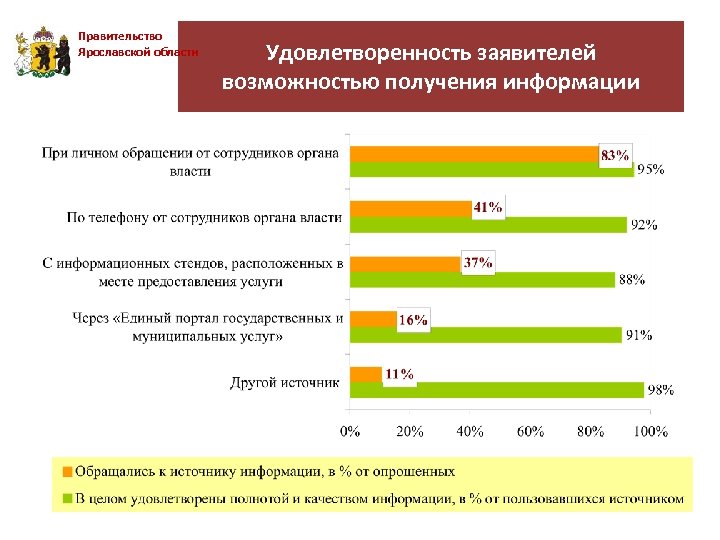 Правительство Ярославской области

Удовлетворенность заявителей возможностью получения информации

При личном обращении от сотрудников органа власти
83%
95%

По телефону от сотрудников органа власти
41%
92%

С информационных стендов, расположенных в месте предоставления услуги
37%
88%

Через «Единый портал государственных и муниципальных услуг»
16%
91%

Другой источник
11%
98%

0% 20% 40% 60% 80% 100%

Обращались к источнику информации, в % от опрошенных

В целом удовлетворены полнотой и качеством информации, в % от пользовавшихся источником